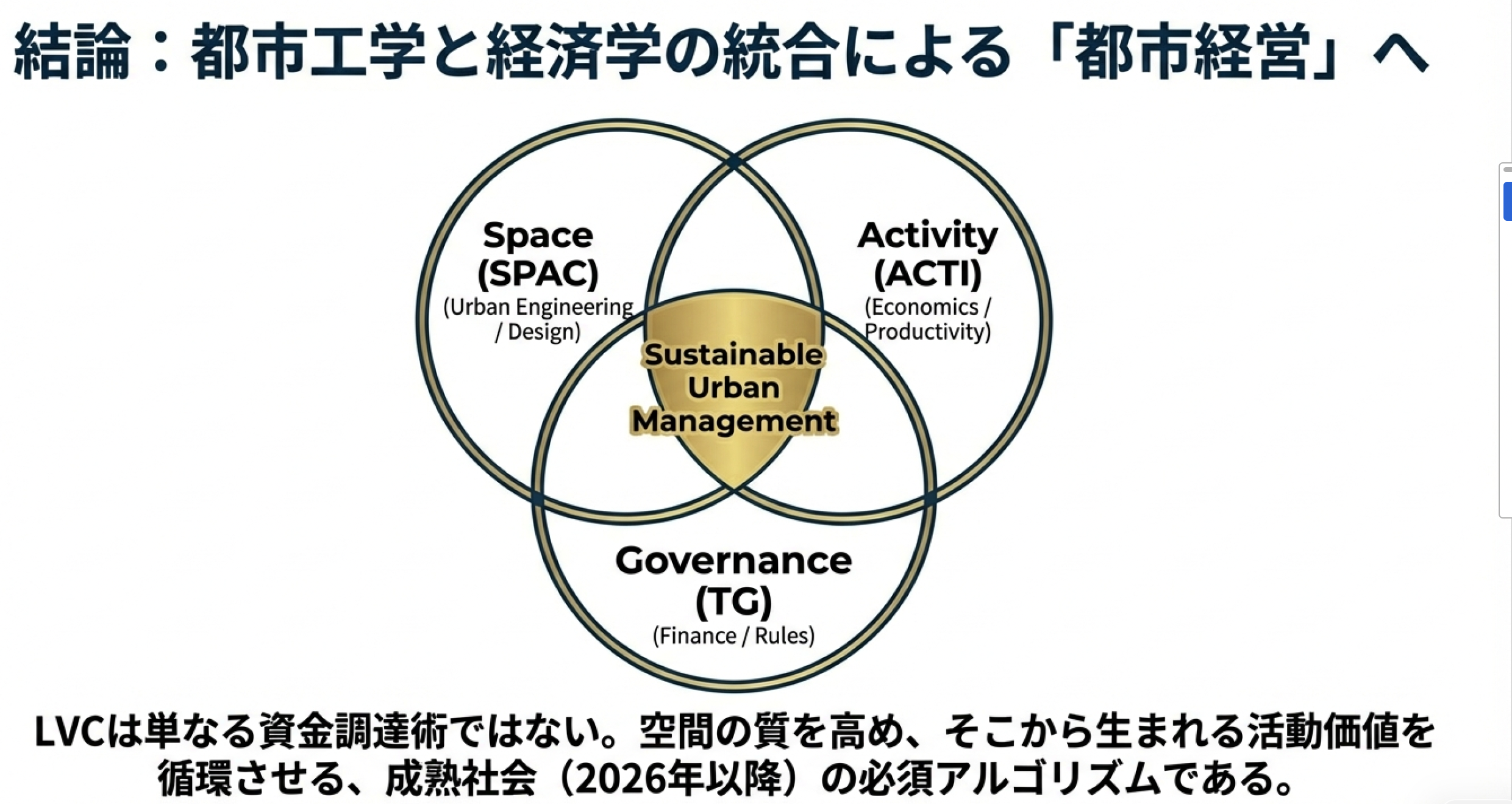 結論：都市工学と経済学の統合による「都市経営」へ

Space
(SPAC)
(Urban Engineering / Design)

Activity
(ACTI)
(Economics / Productivity)

Sustainable Urban Management

Governance
(TG)
(Finance / Rules)

LVCは単なる資金調達術ではない。空間の質を高め、そこから生まれる活動価値を循環させる、成熟社会（2026年以降）の必須アルゴリズムである。